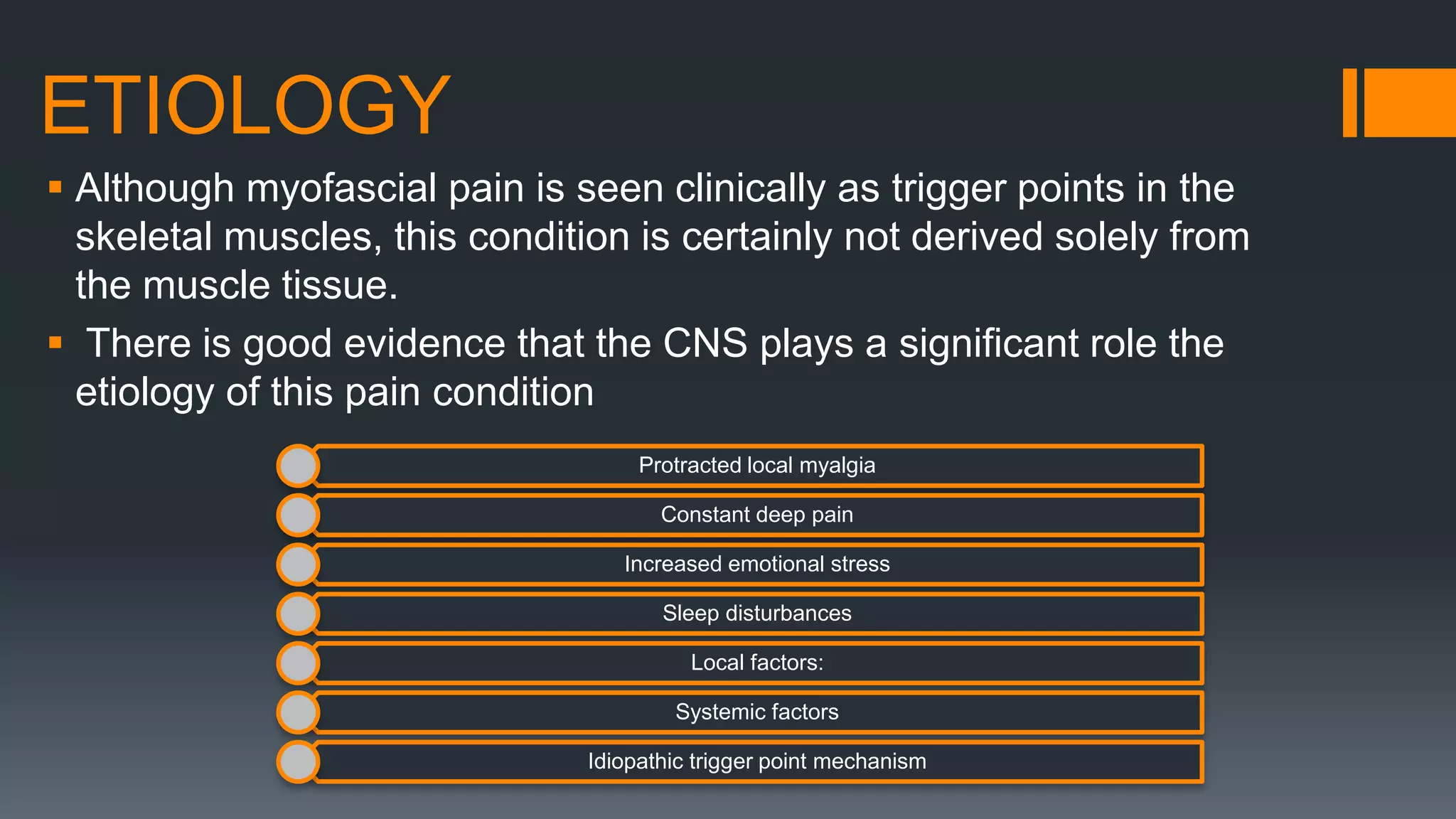 ETIOLOGY

▪ Although myofascial pain is seen clinically as trigger points in the skeletal muscles, this condition is certainly not derived solely from the muscle tissue.

▪ There is good evidence that the CNS plays a significant role the etiology of this pain condition

Protracted local myalgia

Constant deep pain

Increased emotional stress

Sleep disturbances

Local factors:

Systemic factors

Idiopathic trigger point mechanism